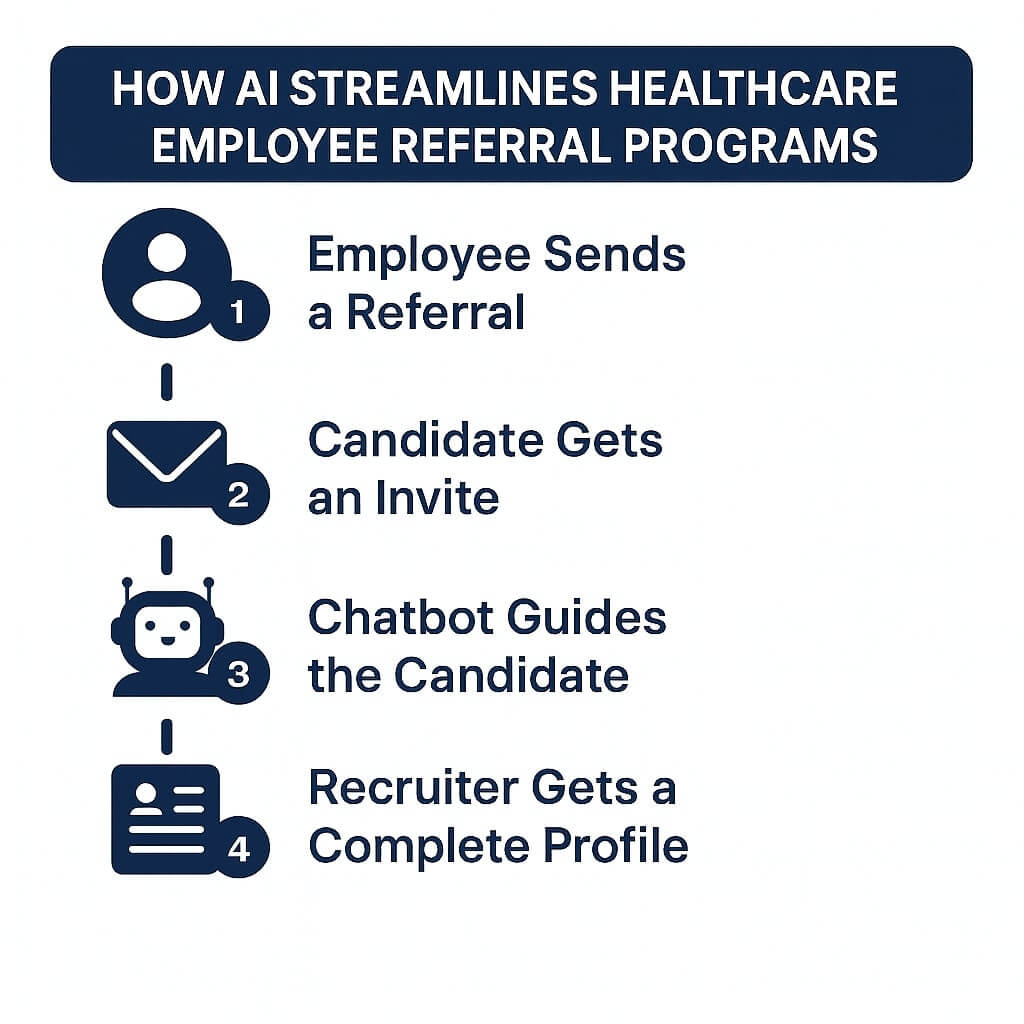 HOW AI STREAMLINES HEALTHCARE EMPLOYEE REFERRAL PROGRAMS

1 Employee Sends a Referral

2 Candidate Gets an Invite

3 Chatbot Guides the Candidate

4 Recruiter Gets a Complete Profile